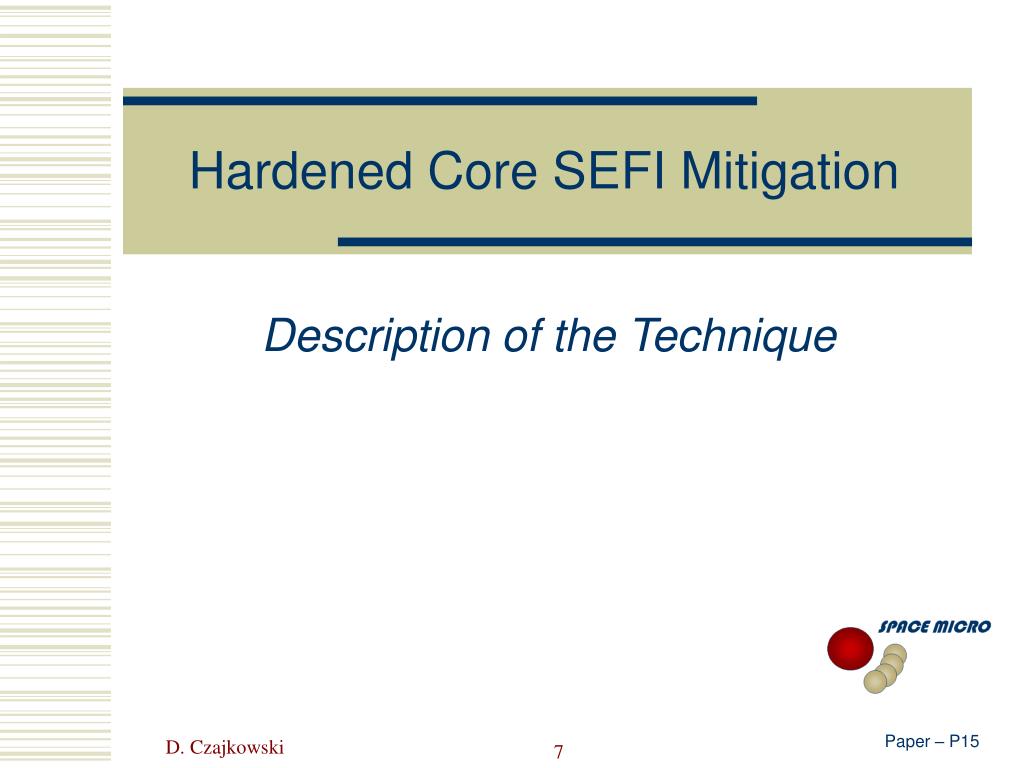 Hardened Core SEFI Mitigation

Description of the Technique

SPACE MICRO

D. Czajkowski

7

Paper – P15